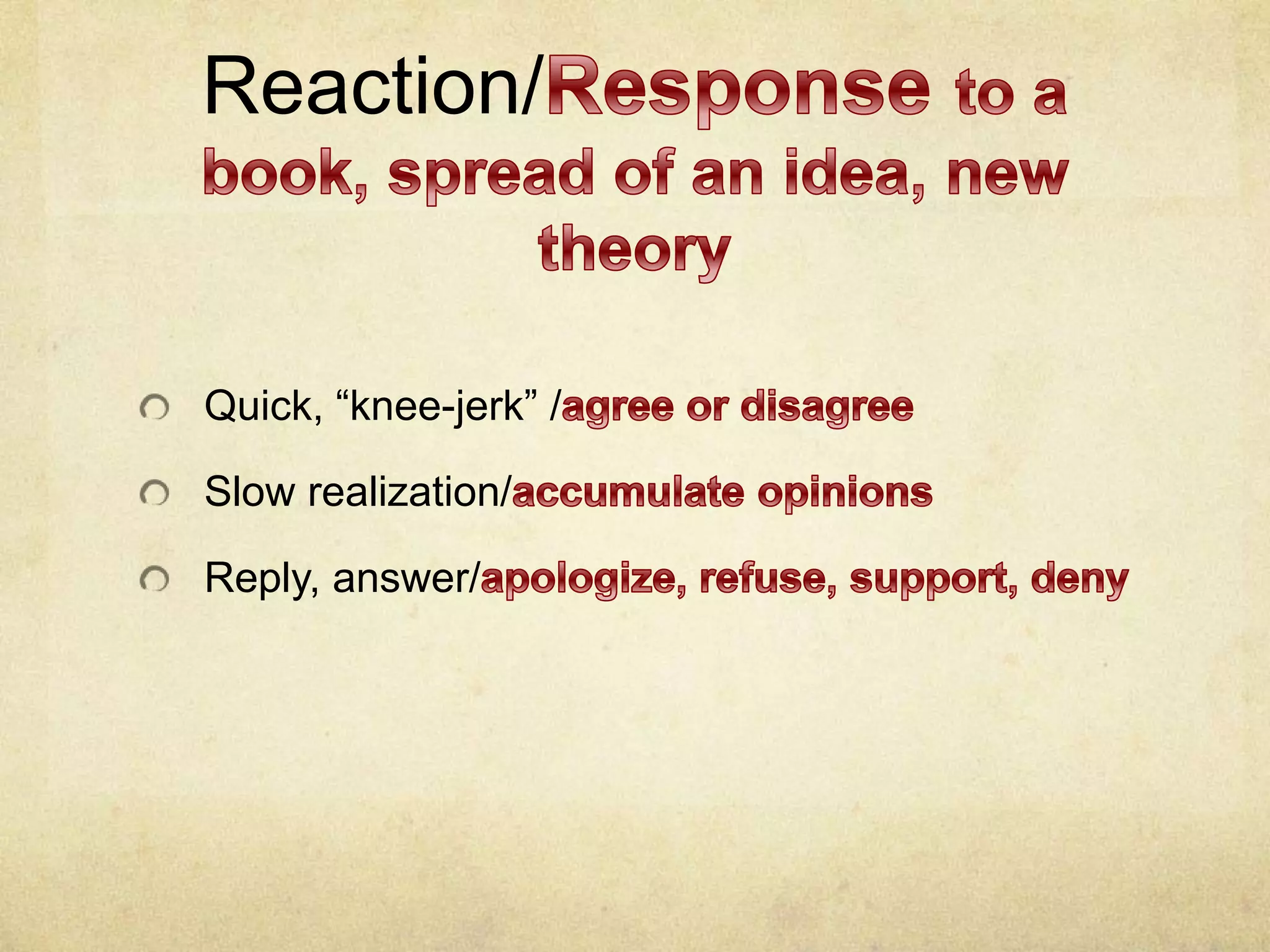 Reaction/Response to a book, spread of an idea, new theory

Quick, “knee-jerk” /agree or disagree

Slow realization/accumulate opinions

Reply, answer/apologize, refuse, support, deny